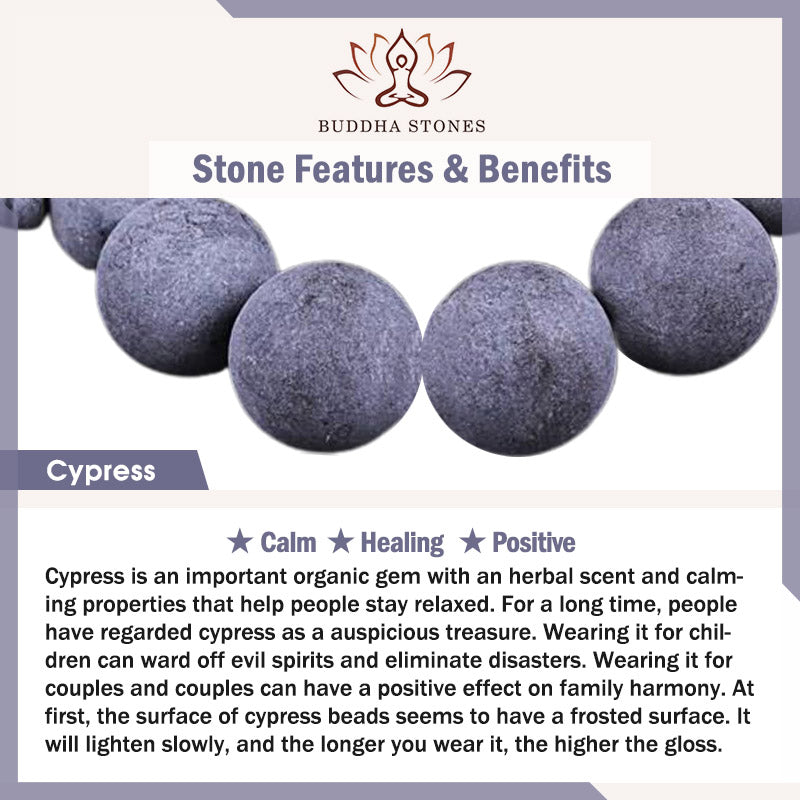 BUDDHA STONES

Stone Features & Benefits

Cypress

★ Calm ★ Healing ★ Positive

Cypress is an important organic gem with an herbal scent and calming properties that help people stay relaxed. For a long time, people have regarded cypress as a auspicious treasure. Wearing it for children can ward off evil spirits and eliminate disasters. Wearing it for couples and couples can have a positive effect on family harmony. At first, the surface of cypress beads seems to have a frosted surface. It will lighten slowly, and the longer you wear it, the higher the gloss.